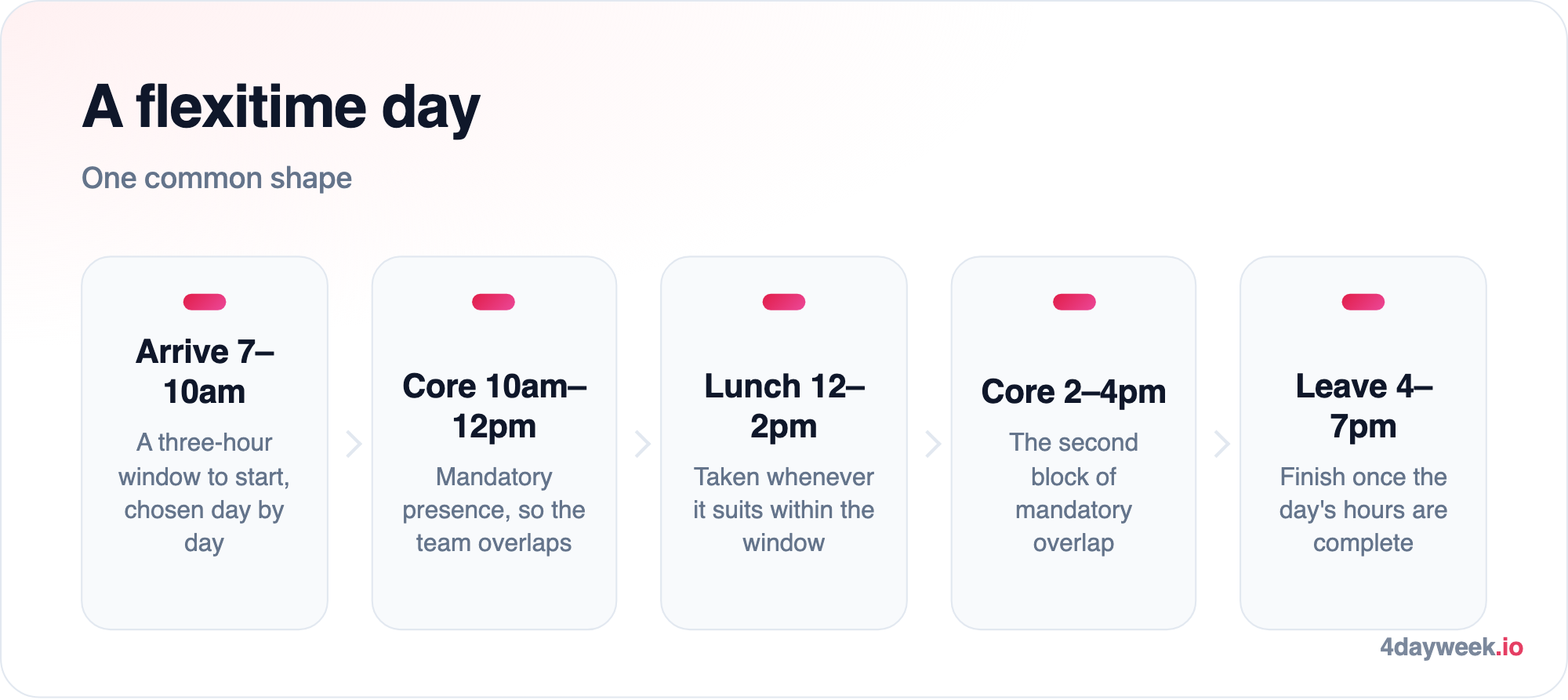 A flexitime day

One common shape

Arrive 7–10am

A three-hour window to start, chosen day by day

Core 10am–12pm

Mandatory presence, so the team overlaps

Lunch 12–2pm

Taken whenever it suits within the window

Core 2–4pm

The second block of mandatory overlap

Leave 4–7pm

Finish once the day's hours are complete

4dayweek.io